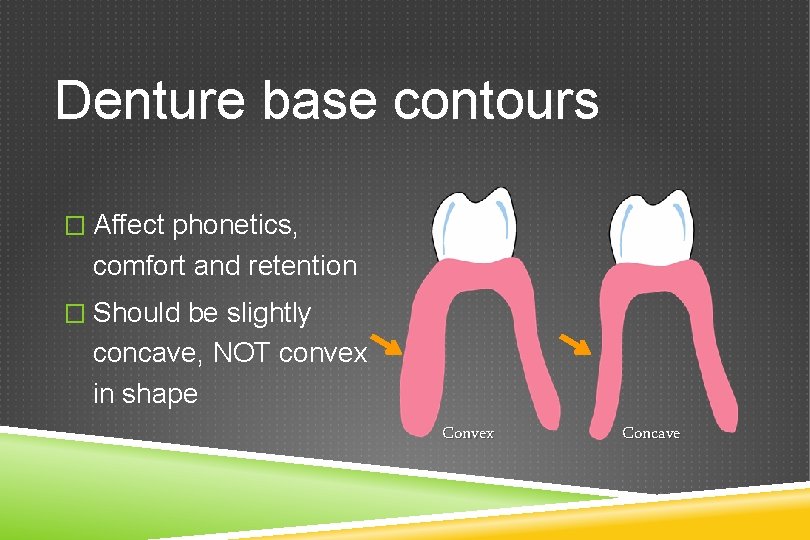 Denture base contours

□ Affect phonetics, comfort and retention

□ Should be slightly concave, NOT convex in shape

Convex

Concave